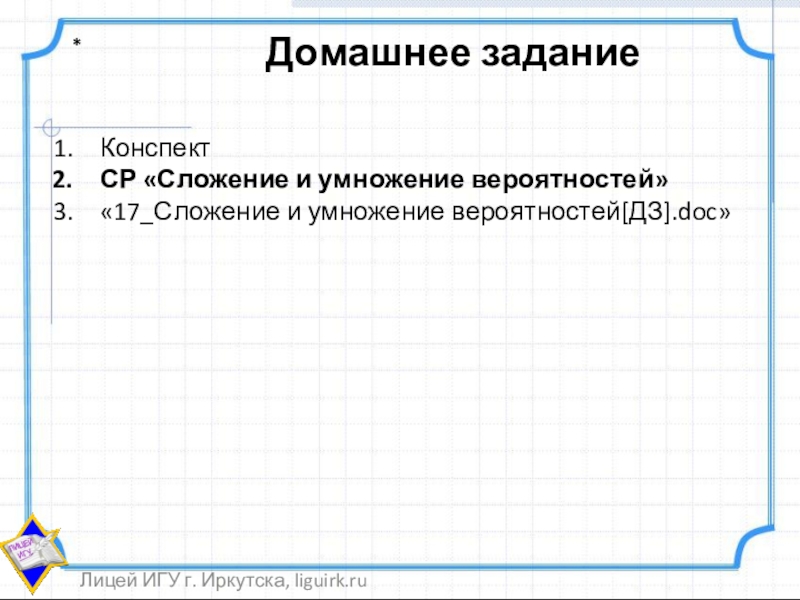 *

Домашнее задание

1. Конспект
2. СР «Сложение и умножение вероятностей»
3. «17_Сложение и умножение вероятностей[ДЗ].doc»

ЛИЦЕЙ ИГУ

Лицей ИГУ г. Иркутска, liguirk.ru